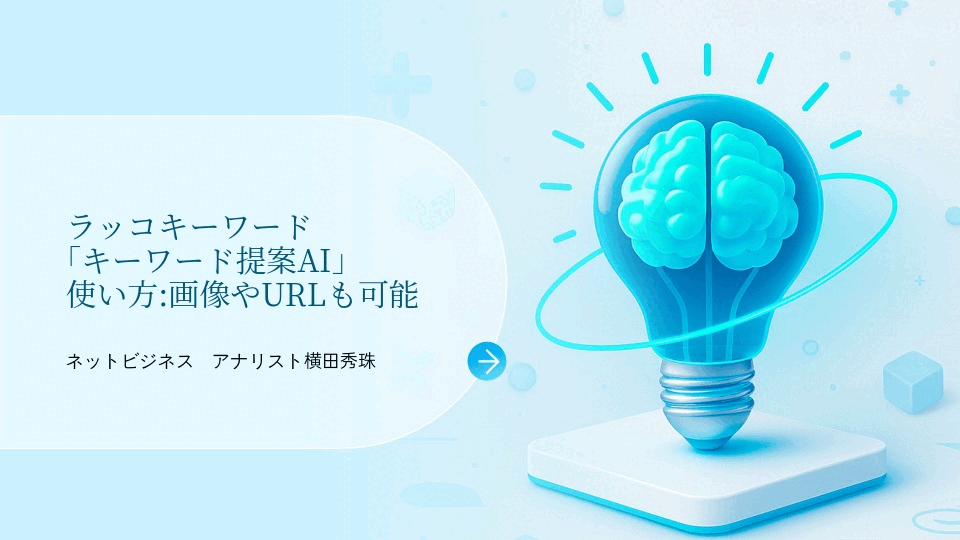 ラッコキーワード
「キーワード提案AI」
使い方:画像やURLも可能

ネットビジネス　アナリスト横田秀珠